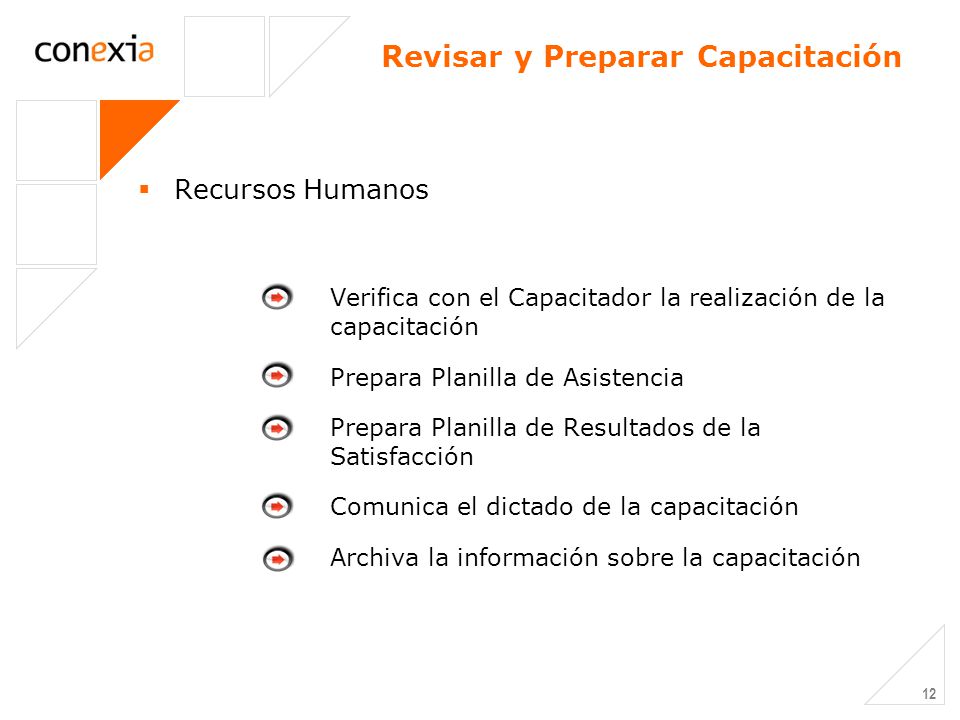 conexia

Revisar y Preparar Capacitación

▪ Recursos Humanos

Verifica con el Capacitador la realización de la capacitación

Prepara Planilla de Asistencia

Prepara Planilla de Resultados de la Satisfacción

Comunica el dictado de la capacitación

Archiva la información sobre la capacitación

12